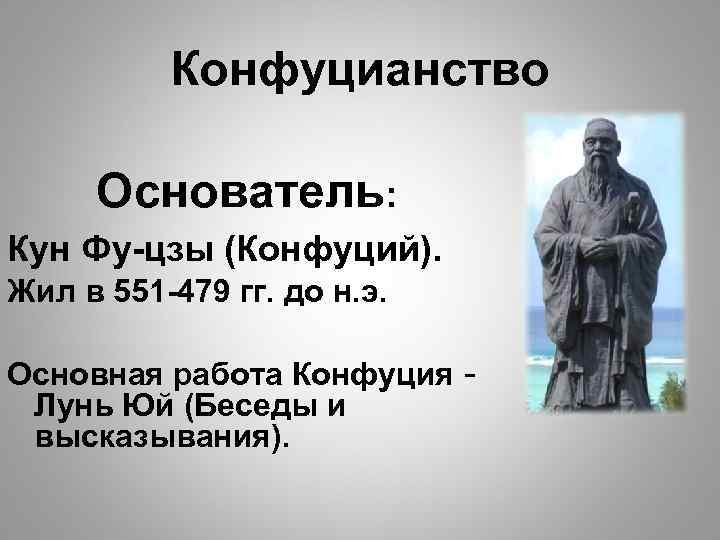 Конфуцианство

Основатель:

Кун Фу-цзы (Конфуций).

Жил в 551-479 гг. до н.э.

Основная работа Конфуция - Лунь Юй (Беседы и высказывания).